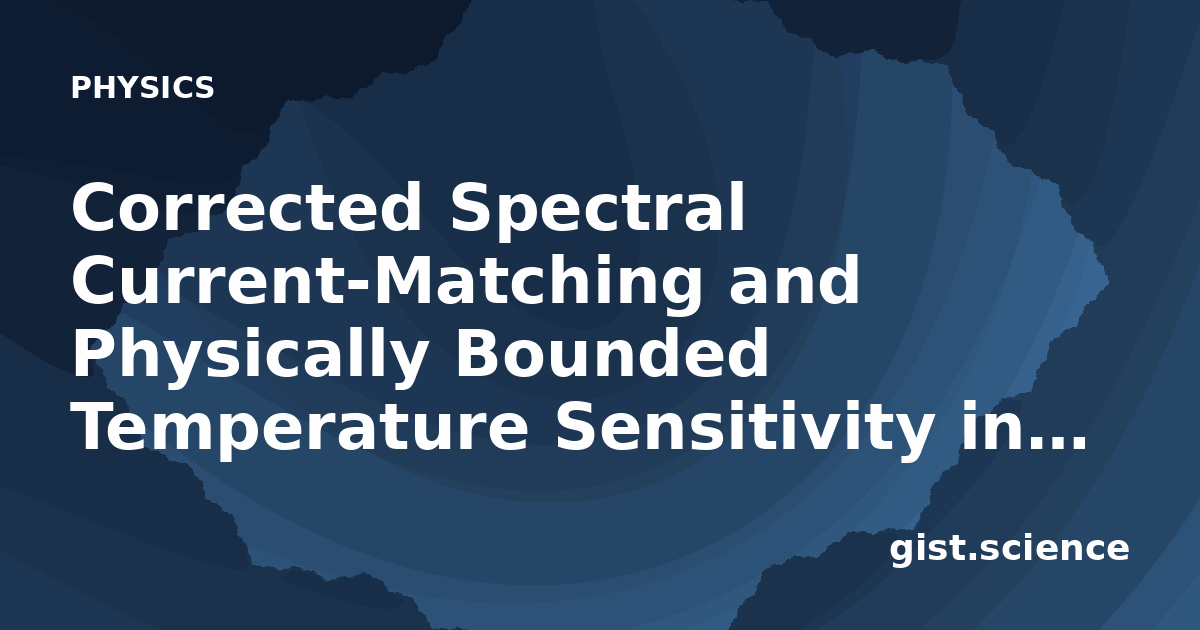 PHYSICS

Corrected Spectral Current-Matching and Physically Bounded Temperature Sensitivity in…

gist.science